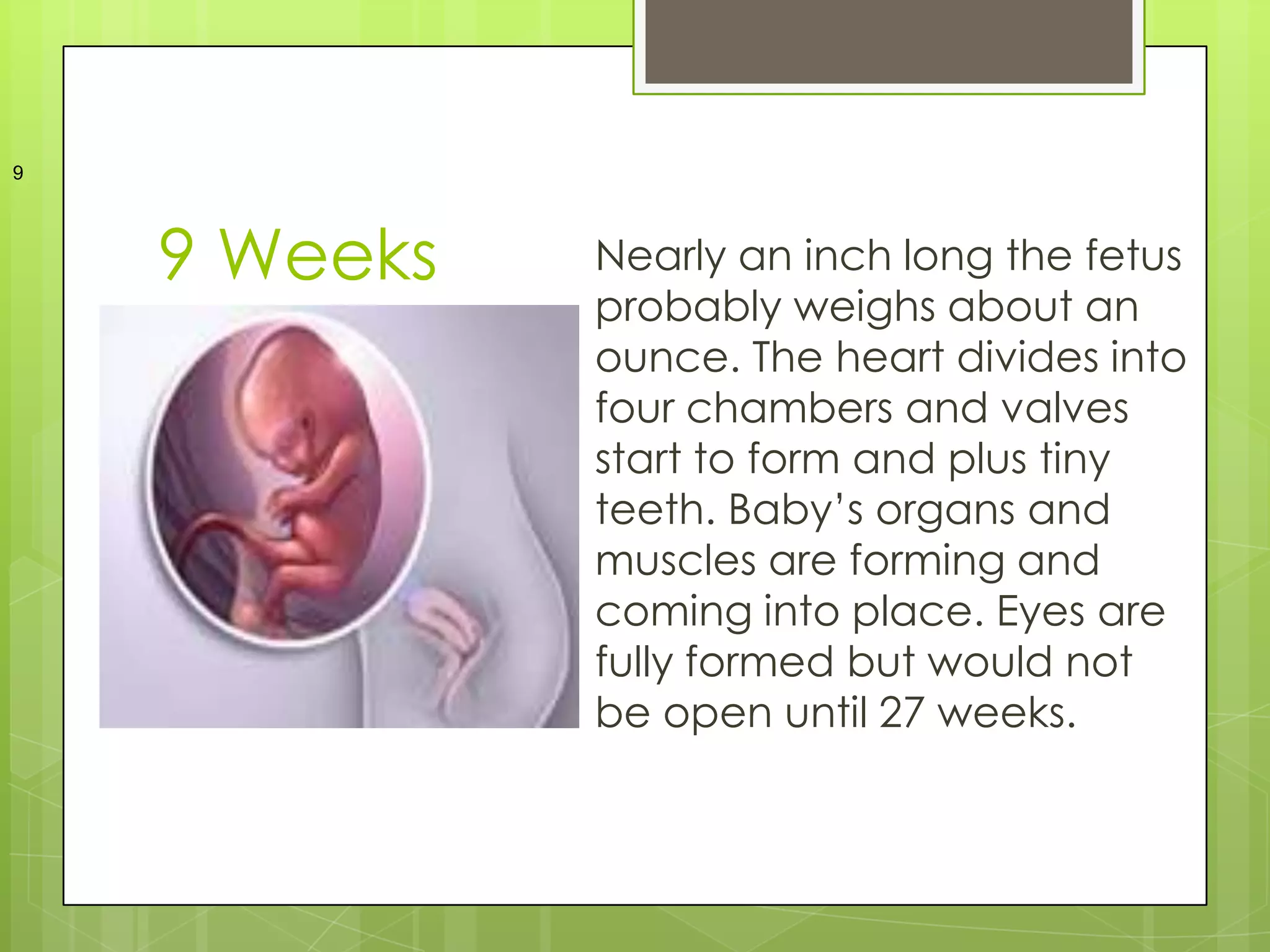 9

9 Weeks

Nearly an inch long the fetus probably weighs about an ounce. The heart divides into four chambers and valves start to form and plus tiny teeth. Baby’s organs and muscles are forming and coming into place. Eyes are fully formed but would not be open until 27 weeks.